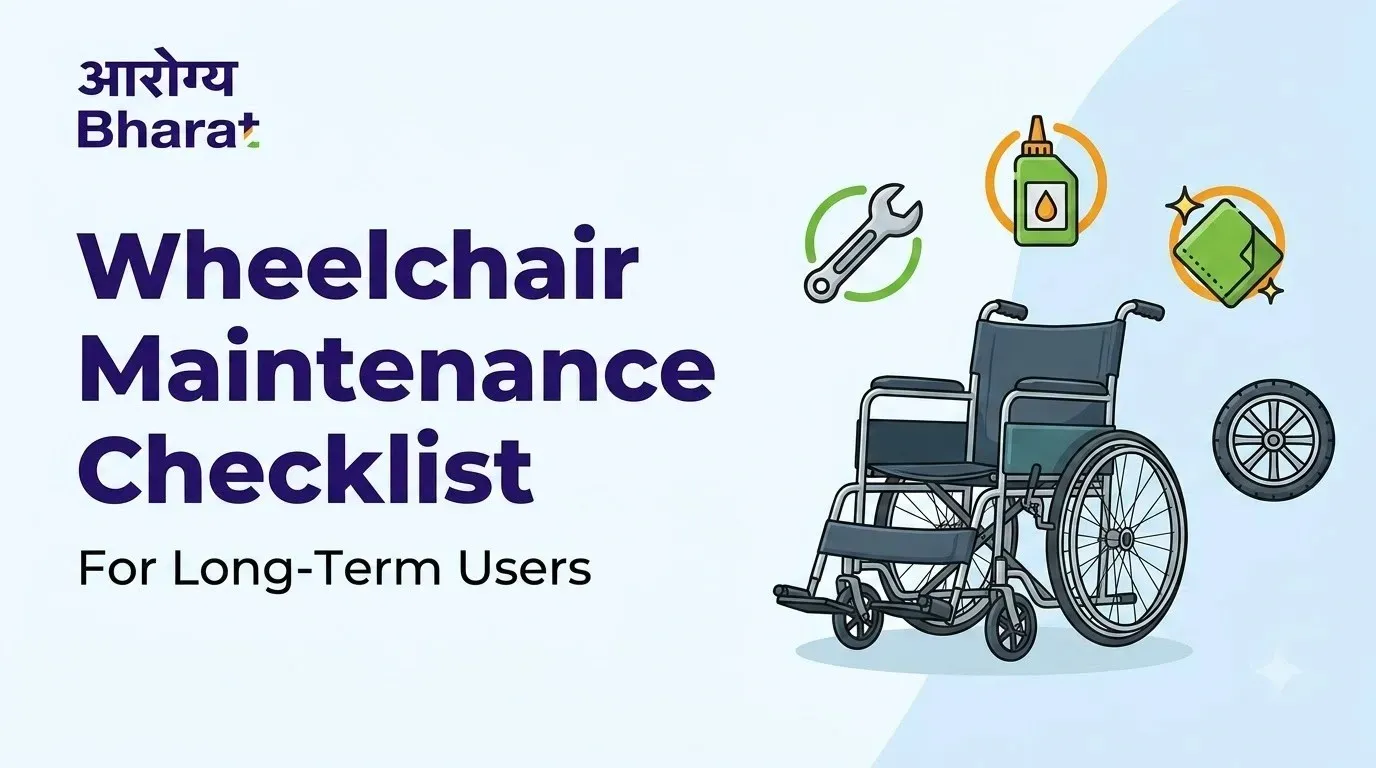 आरोग्य
Bharat

Wheelchair Maintenance Checklist

For Long-Term Users